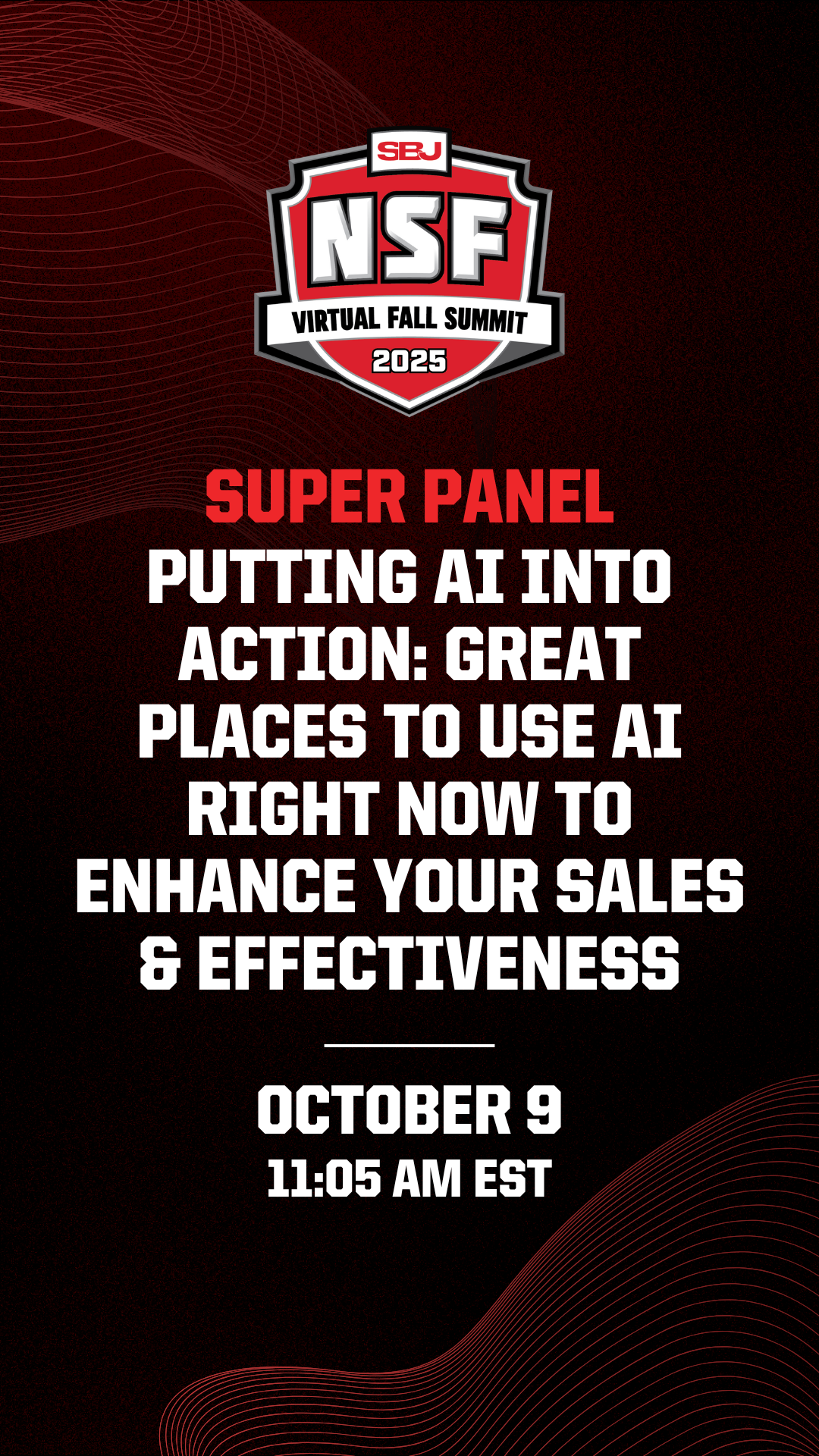 SBJ
NSF
VIRTUAL FALL SUMMIT
2025

SUPER PANEL
PUTTING AI INTO ACTION: GREAT PLACES TO USE AI RIGHT NOW TO ENHANCE YOUR SALES & EFFECTIVENESS

OCTOBER 9
11:05 AM EST